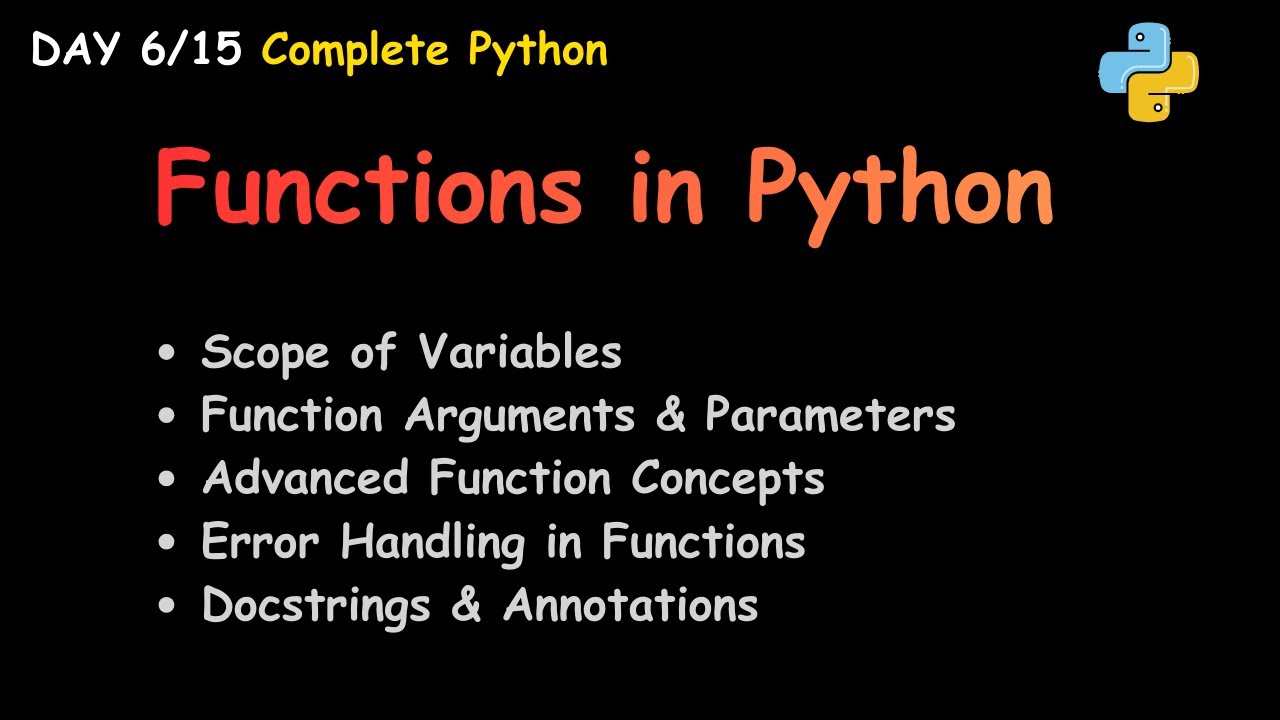 DAY 6/15 Complete Python

Functions in Python

• Scope of Variables
• Function Arguments & Parameters
• Advanced Function Concepts
• Error Handling in Functions
• Docstrings & Annotations